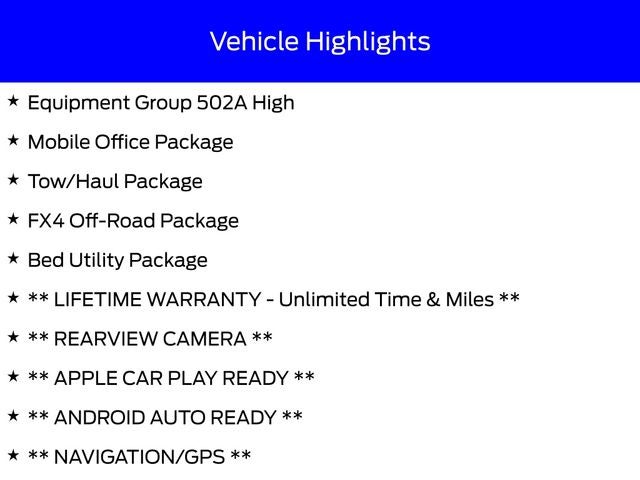 Vehicle Highlights

★ Equipment Group 502A High

★ Mobile Office Package

★ Tow/Haul Package

★ FX4 Off-Road Package

★ Bed Utility Package

★ ** LIFETIME WARRANTY - Unlimited Time & Miles **

★ ** REARVIEW CAMERA **

★ ** APPLE CAR PLAY READY **

★ ** ANDROID AUTO READY **

★ ** NAVIGATION/GPS **